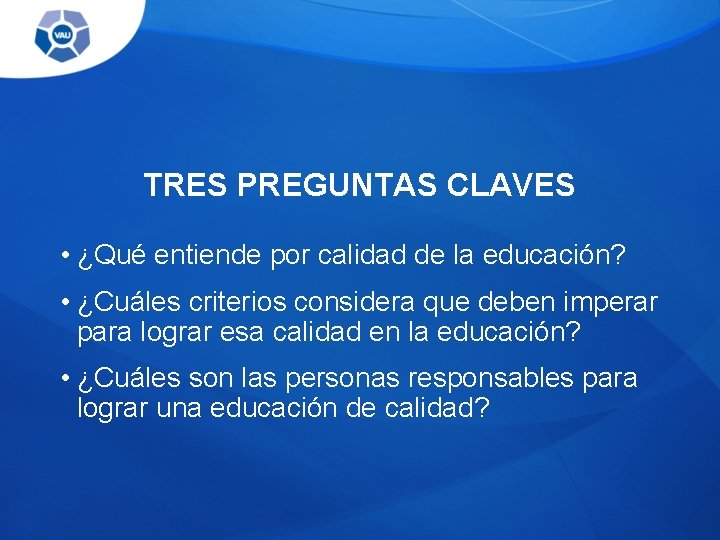 VAU

TRES PREGUNTAS CLAVES

• ¿Qué entiende por calidad de la educación?

• ¿Cuáles criterios considera que deben imperar para lograr esa calidad en la educación?

• ¿Cuáles son las personas responsables para lograr una educación de calidad?